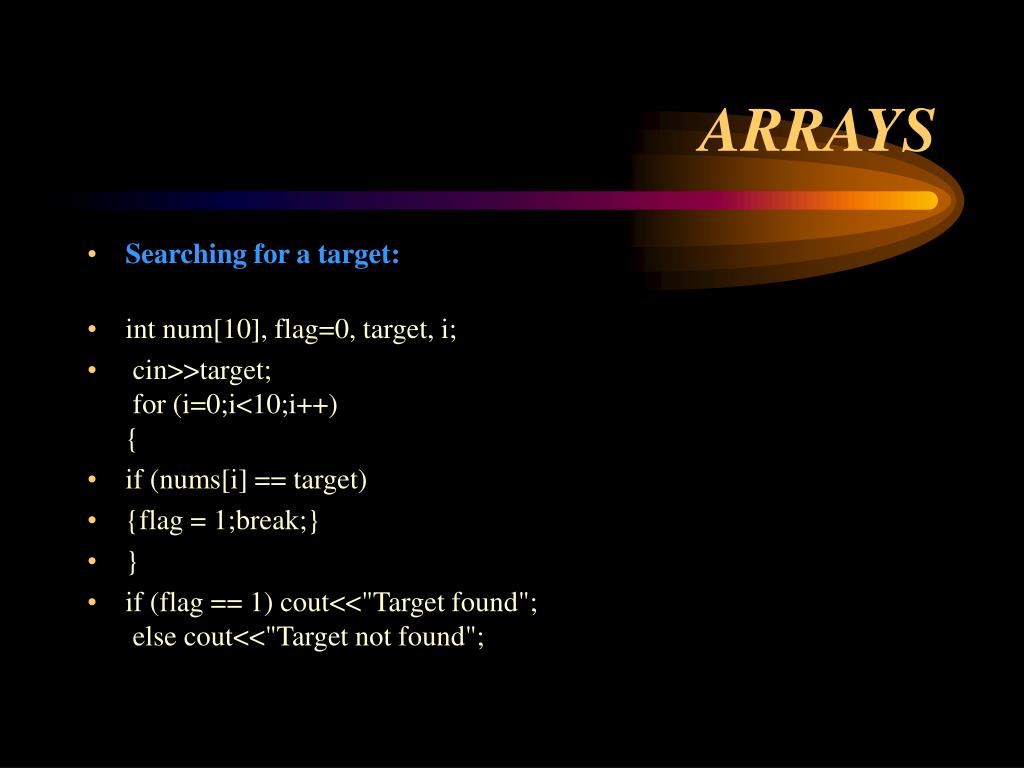 ARRAYS

• Searching for a target:

• int num[10], flag=0, target, i;

• cin>>target;
for (i=0;i<10;i++)
{

• if (nums[i] == target)

• {flag = 1;break;}

• }

• if (flag == 1) cout<<"Target found";
else cout<<"Target not found";